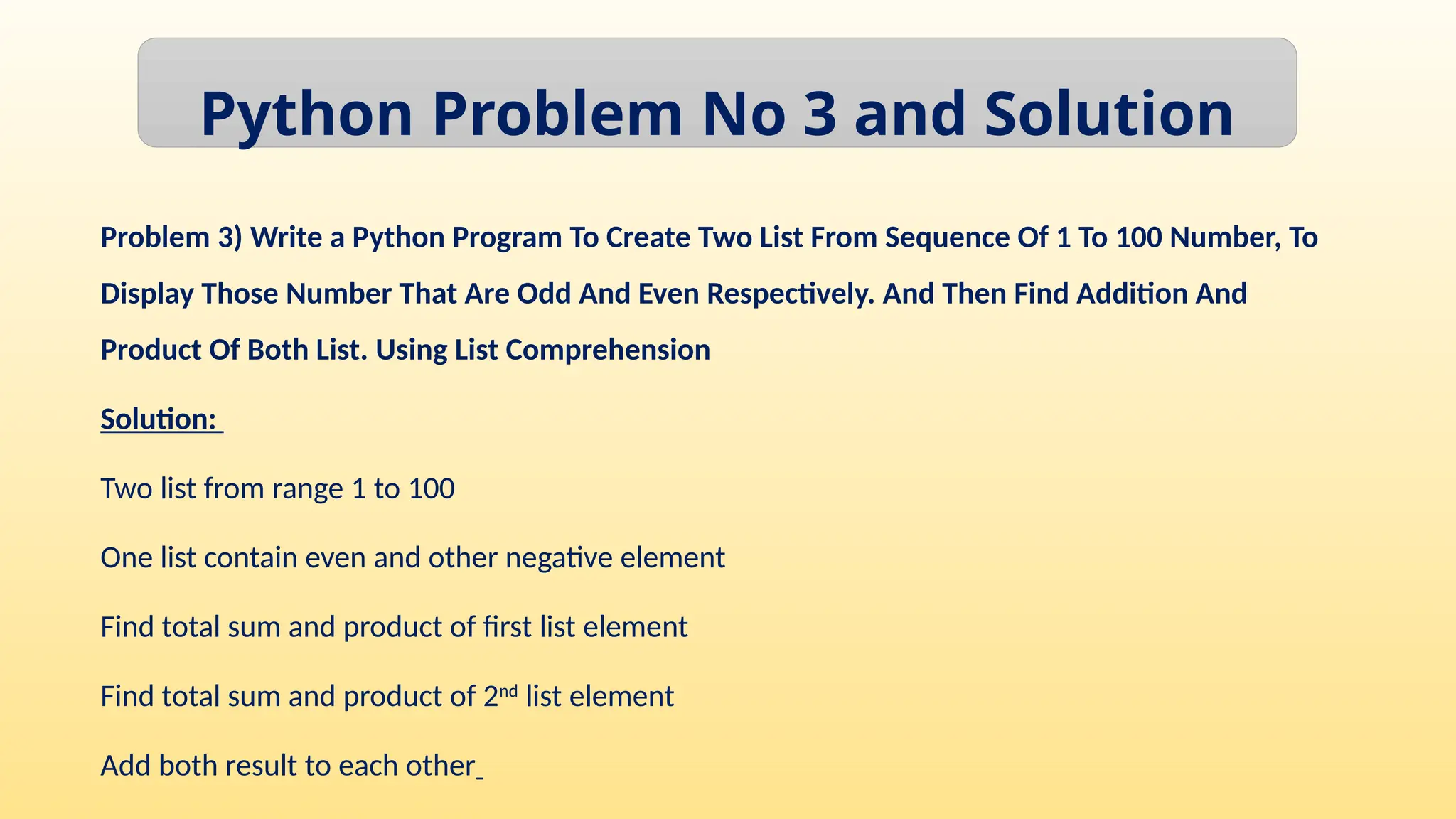 Python Problem No 3 and Solution

Problem 3) Write a Python Program To Create Two List From Sequence Of 1 To 100 Number, To Display Those Number That Are Odd And Even Respectively. And Then Find Addition And Product Of Both List. Using List Comprehension

Solution:

Two list from range 1 to 100

One list contain even and other negative element

Find total sum and product of first list element

Find total sum and product of 2$^{nd}$ list element

Add both result to each other